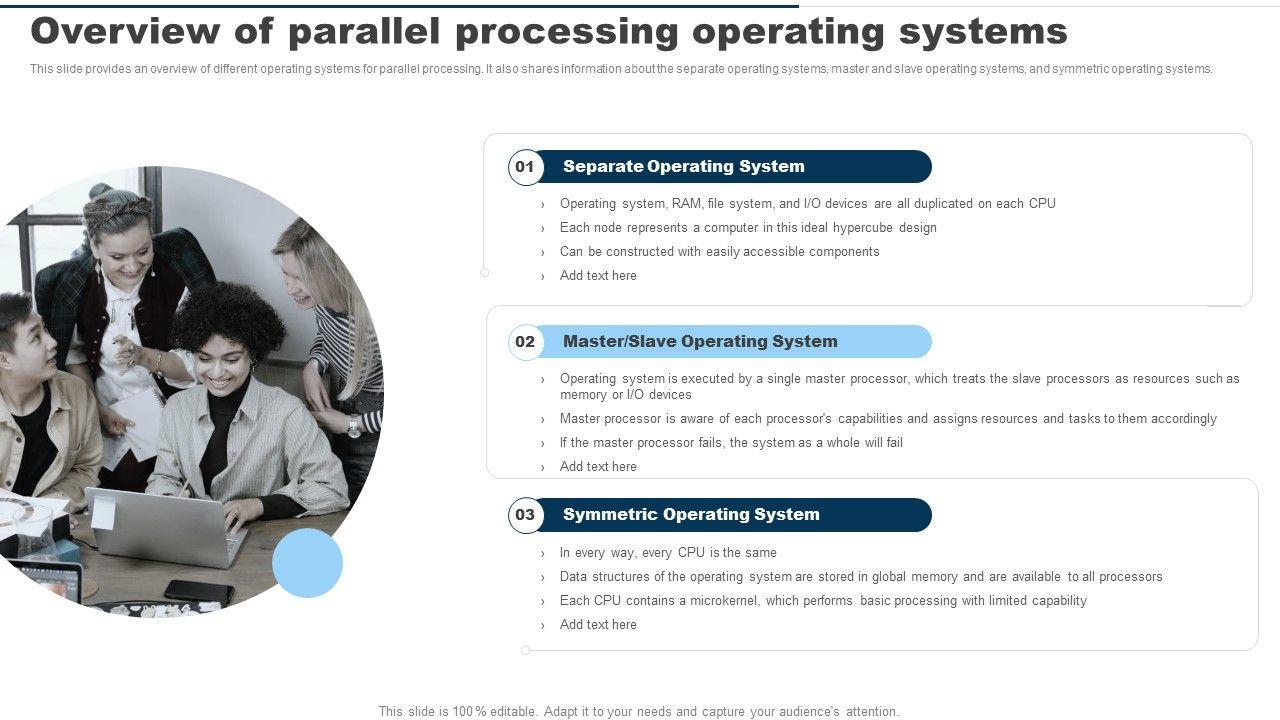 Overview of parallel processing operating systems

This slide provides an overview of different operating systems for parallel processing. It also shares information about the separate operating systems, master and slave operating systems, and symmetric operating systems.

01 Separate Operating System

› Operating system, RAM, file system, and I/O devices are all duplicated on each CPU
› Each node represents a computer in this ideal hypercube design
› Can be constructed with easily accessible components
› Add text here

02 Master/Slave Operating System

› Operating system is executed by a single master processor, which treats the slave processors as resources such as memory or I/O devices
› Master processor is aware of each processor's capabilities and assigns resources and tasks to them accordingly
› If the master processor fails, the system as a whole will fail
› Add text here

03 Symmetric Operating System

› In every way, every CPU is the same
› Data structures of the operating system are stored in global memory and are available to all processors
› Each CPU contains a microkernel, which performs basic processing with limited capability
› Add text here

This slide is 100% editable. Adapt it to your needs and capture your audience's attention.